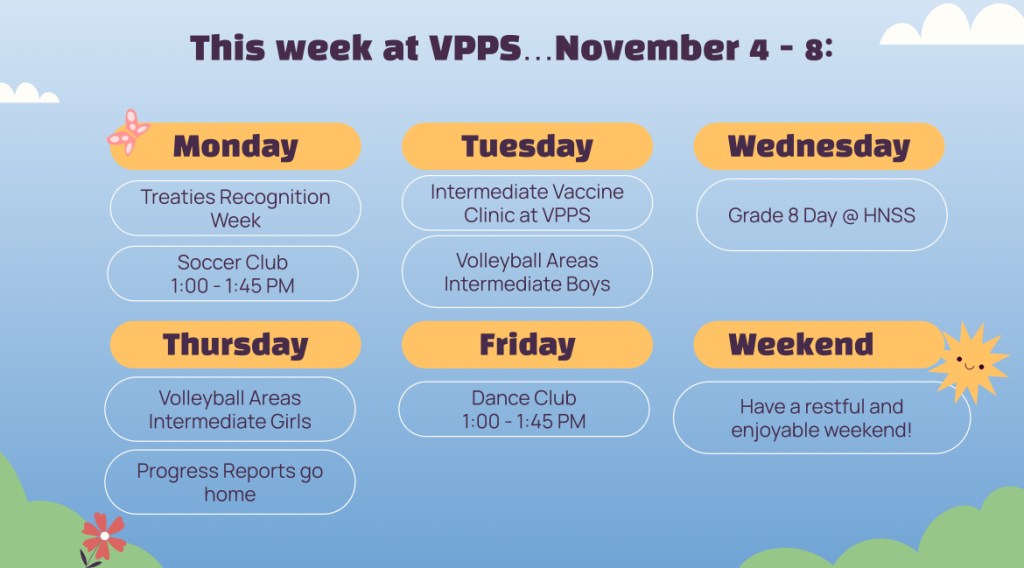 This week at VPPS…November 4 - 8:

Monday

Treaties Recognition Week

Soccer Club
1:00 - 1:45 PM

Tuesday

Intermediate Vaccine Clinic at VPPS

Volleyball Areas Intermediate Boys

Wednesday

Grade 8 Day @ HNSS

Thursday

Volleyball Areas Intermediate Girls

Progress Reports go home

Friday

Dance Club
1:00 - 1:45 PM

Weekend

Have a restful and enjoyable weekend!